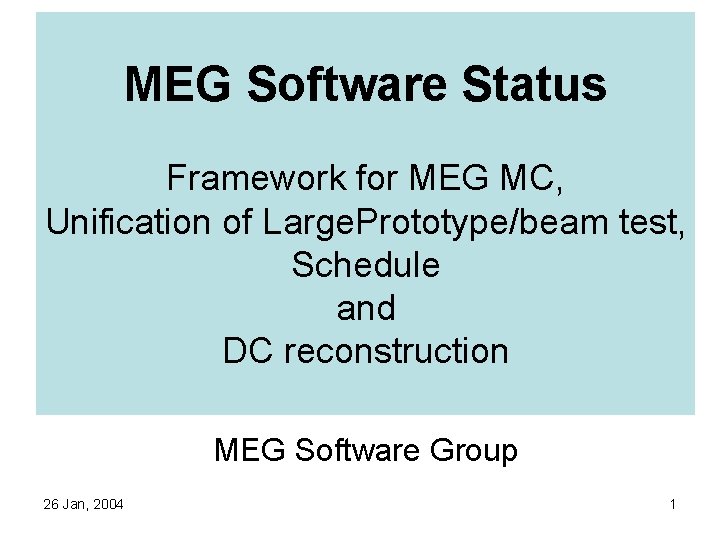 MEG Software Status

Framework for MEG MC,
Unification of LargePrototype/beam test,
Schedule
and
DC reconstruction

MEG Software Group

26 Jan, 2004

1